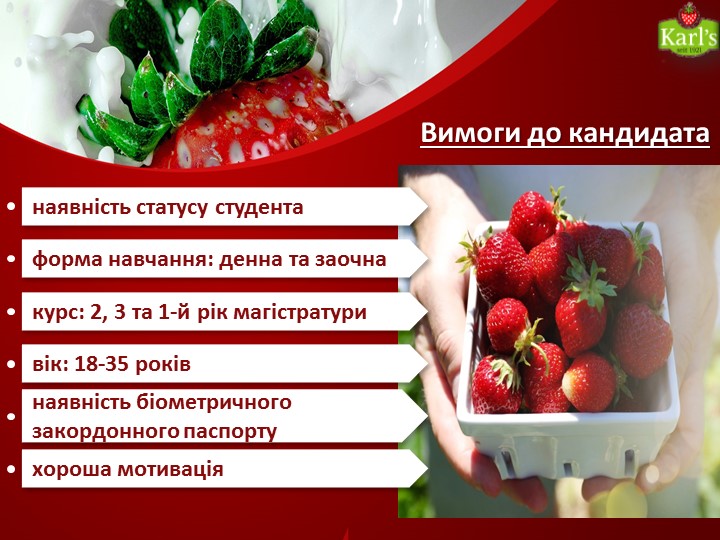 Karl's
seit 1921

Вимоги до кандидата

• наявність статусу студента
• форма навчання: денна та заочна
• курс: 2, 3 та 1-й рік магістратури
• вік: 18-35 років
• наявність біометричного закордонного паспорту
• хороша мотивація